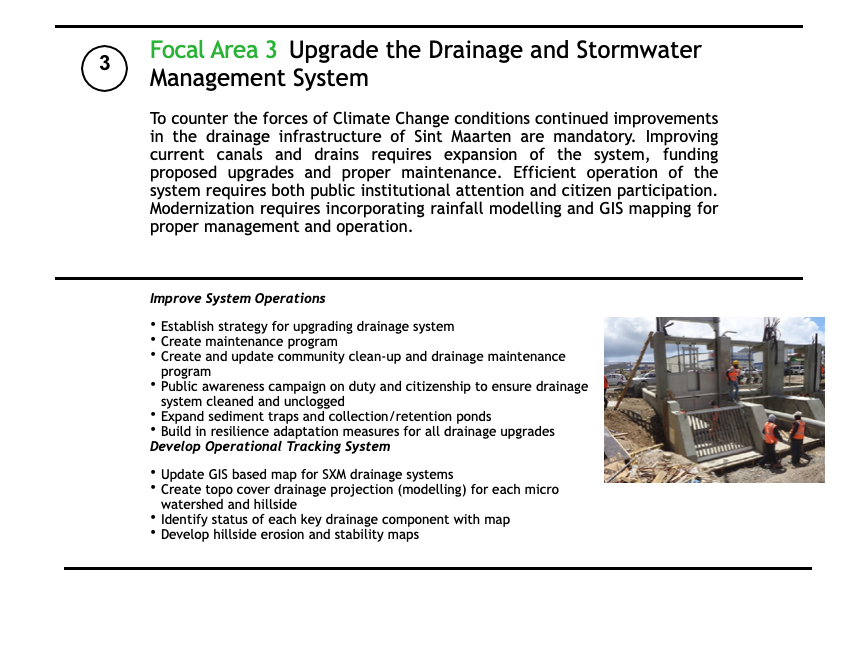 3

Focal Area 3 Upgrade the Drainage and Stormwater Management System

To counter the forces of Climate Change conditions continued improvements in the drainage infrastructure of Sint Maarten are mandatory. Improving current canals and drains requires expansion of the system, funding proposed upgrades and proper maintenance. Efficient operation of the system requires both public institutional attention and citizen participation. Modernization requires incorporating rainfall modelling and GIS mapping for proper management and operation.

Improve System Operations

• Establish strategy for upgrading drainage system
• Create maintenance program
• Create and update community clean-up and drainage maintenance program
• Public awareness campaign on duty and citizenship to ensure drainage system cleaned and unclogged
• Expand sediment traps and collection/retention ponds
• Build in resilience adaptation measures for all drainage upgrades

Develop Operational Tracking System

• Update GIS based map for SXM drainage systems
• Create topo cover drainage projection (modelling) for each micro watershed and hillside
• Identify status of each key drainage component with map
• Develop hillside erosion and stability maps